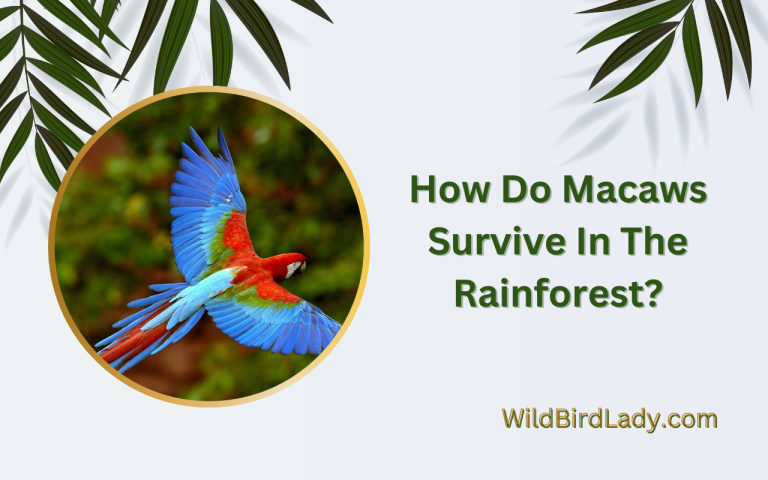 How Do Macaws Survive In The Rainforest?

WildBirdLady.com